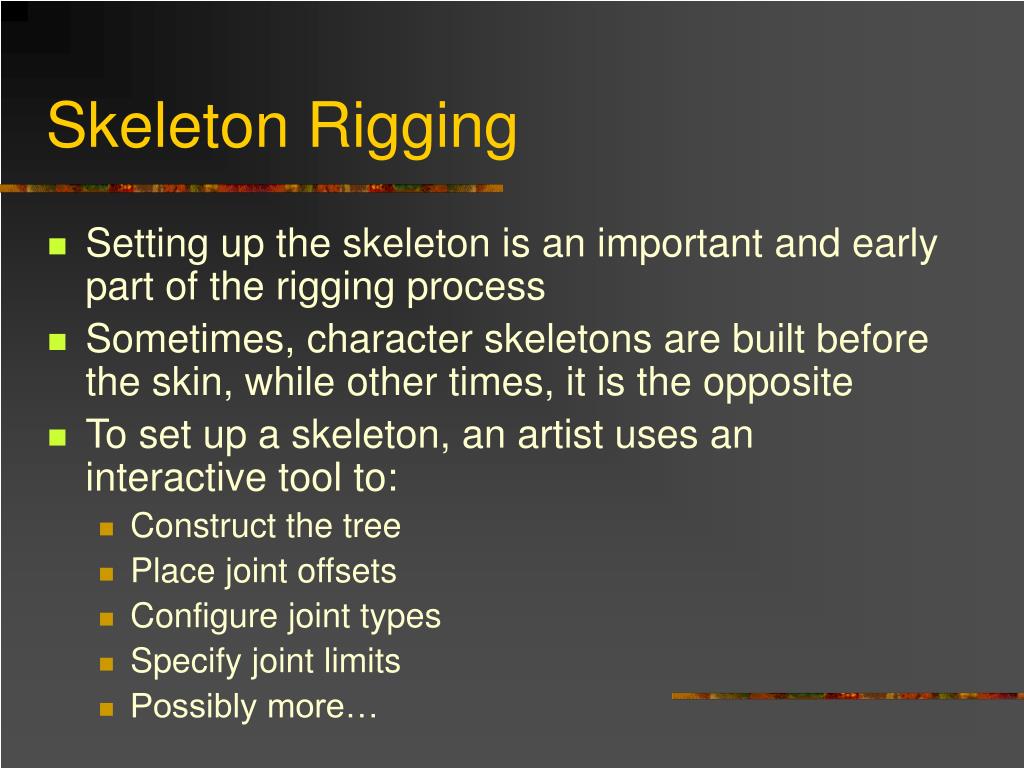 Skeleton Rigging

- Setting up the skeleton is an important and early part of the rigging process
- Sometimes, character skeletons are built before the skin, while other times, it is the opposite
- To set up a skeleton, an artist uses an interactive tool to:
  - Construct the tree
  - Place joint offsets
  - Configure joint types
  - Specify joint limits
  - Possibly more…